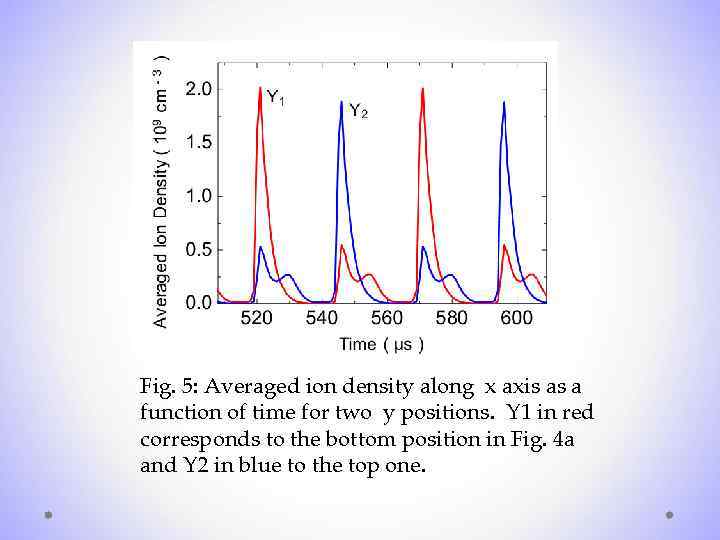 Averaged Ion Density ( $10^9$ cm$^{-3}$ )

2.0
1.5
1.0
0.5
0.0

$Y_1$
$Y_2$

520
540
560
580
600

Time ( μs )

Fig. 5: Averaged ion density along x axis as a function of time for two y positions. Y1 in red corresponds to the bottom position in Fig. 4a and Y2 in blue to the top one.